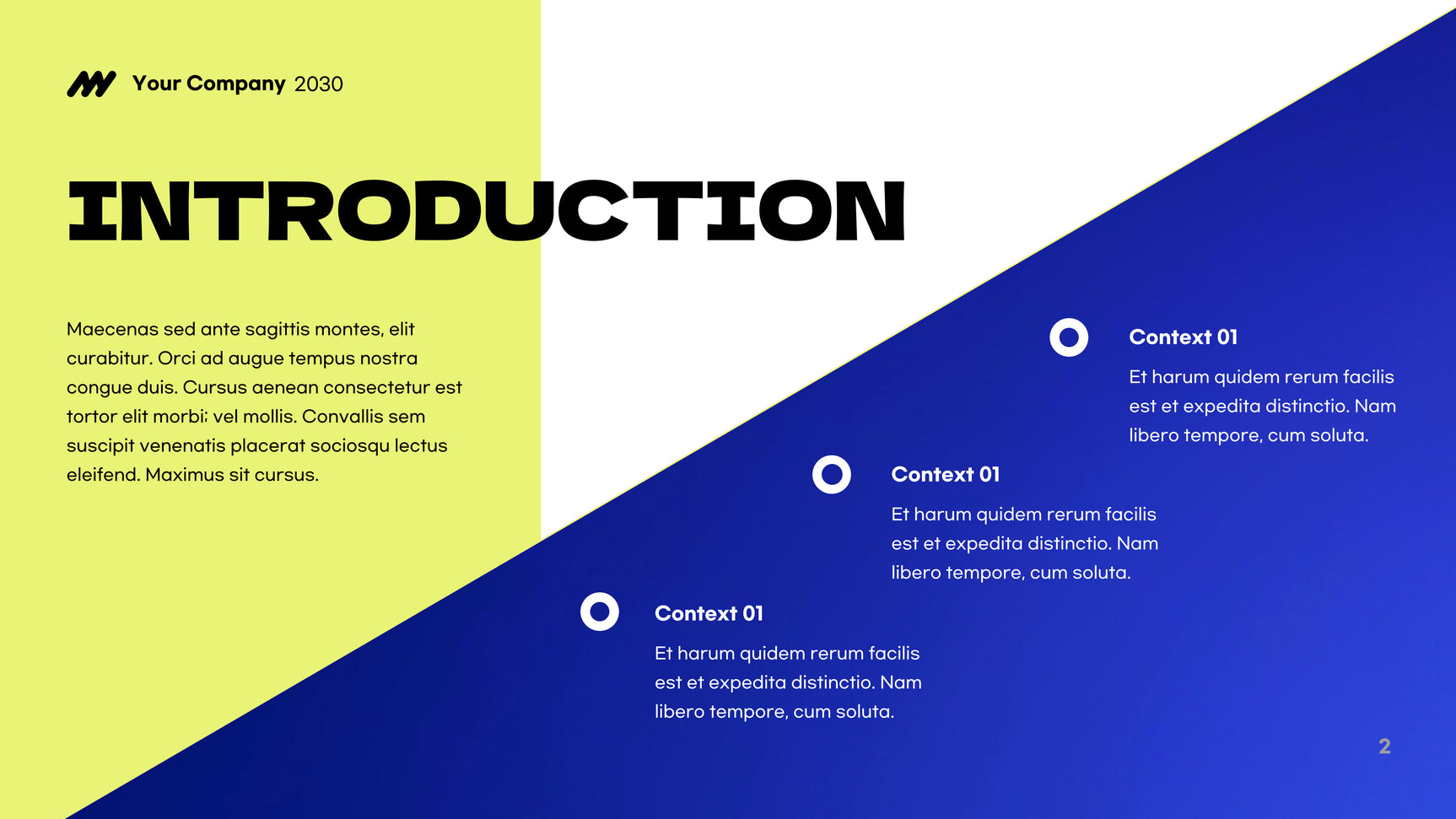 Your Company 2030

INTRODUCTION

Maecenas sed ante sagittis montes, elit curabitur. Orci ad augue tempus nostra congue duis. Cursus aenean consectetur est tortor elit morbi; vel mollis. Convallis sem suscipit venenatis placerat sociosqu lectus eleifend. Maximus sit cursus.

Context 01

Et harum quidem rerum facilis est et expedita distinctio. Nam libero tempore, cum soluta.

Context 01

Et harum quidem rerum facilis est et expedita distinctio. Nam libero tempore, cum soluta.

Context 01

Et harum quidem rerum facilis est et expedita distinctio. Nam libero tempore, cum soluta.

2